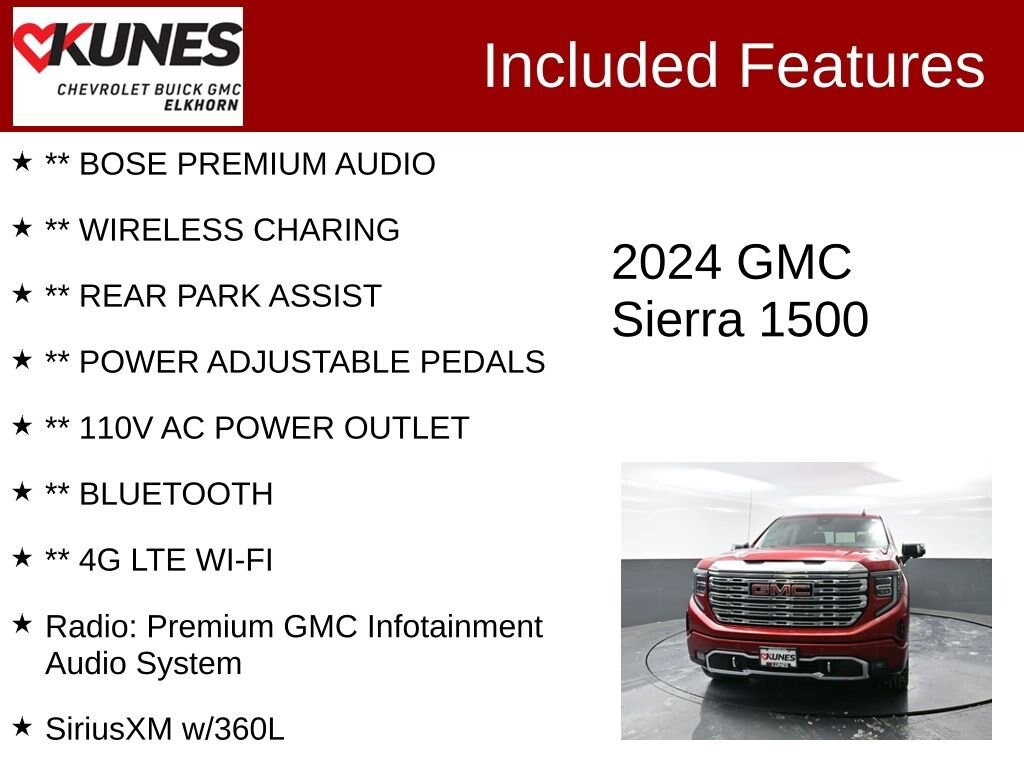 KUNES
CHEVROLET BUICK GMC
ELKHORN

Included Features

★ ** BOSE PREMIUM AUDIO

★ ** WIRELESS CHARING

★ ** REAR PARK ASSIST

★ ** POWER ADJUSTABLE PEDALS

★ ** 110V AC POWER OUTLET

★ ** BLUETOOTH

★ ** 4G LTE WI-FI

★ Radio: Premium GMC Infotainment Audio System

★ SiriusXM w/360L

2024 GMC Sierra 1500

GMC

KUNES